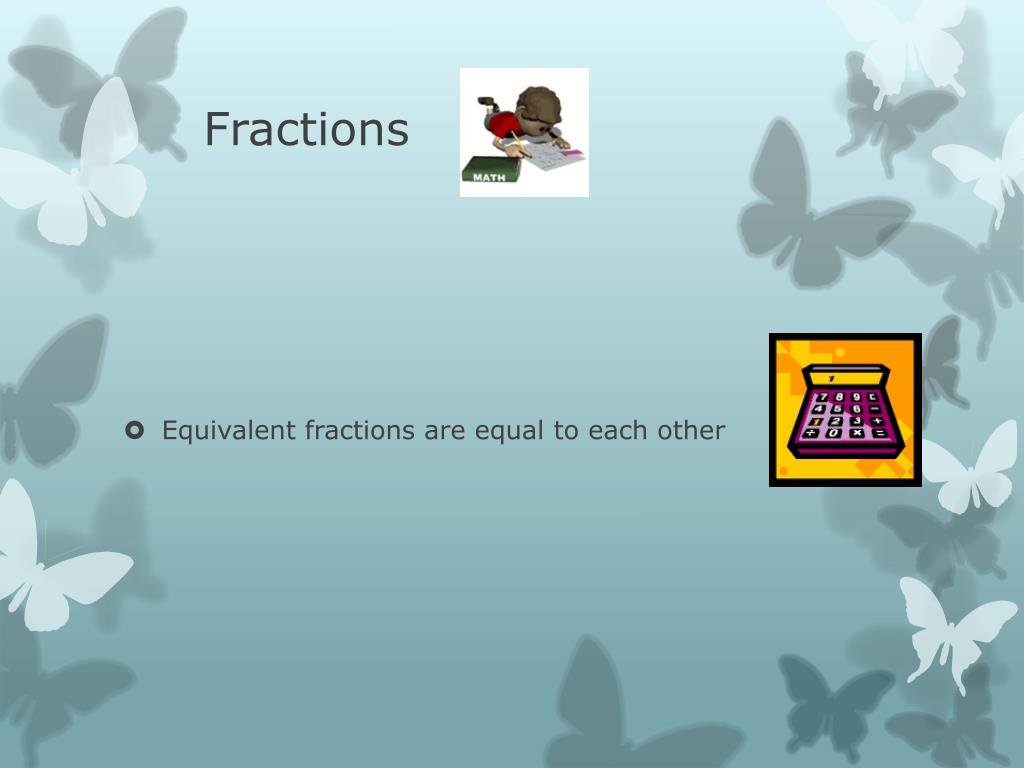 Fractions

MATH

Equivalent fractions are equal to each other

1
7 8 9 C
4 5 6 −
1 2 3 +
÷ 0 × =